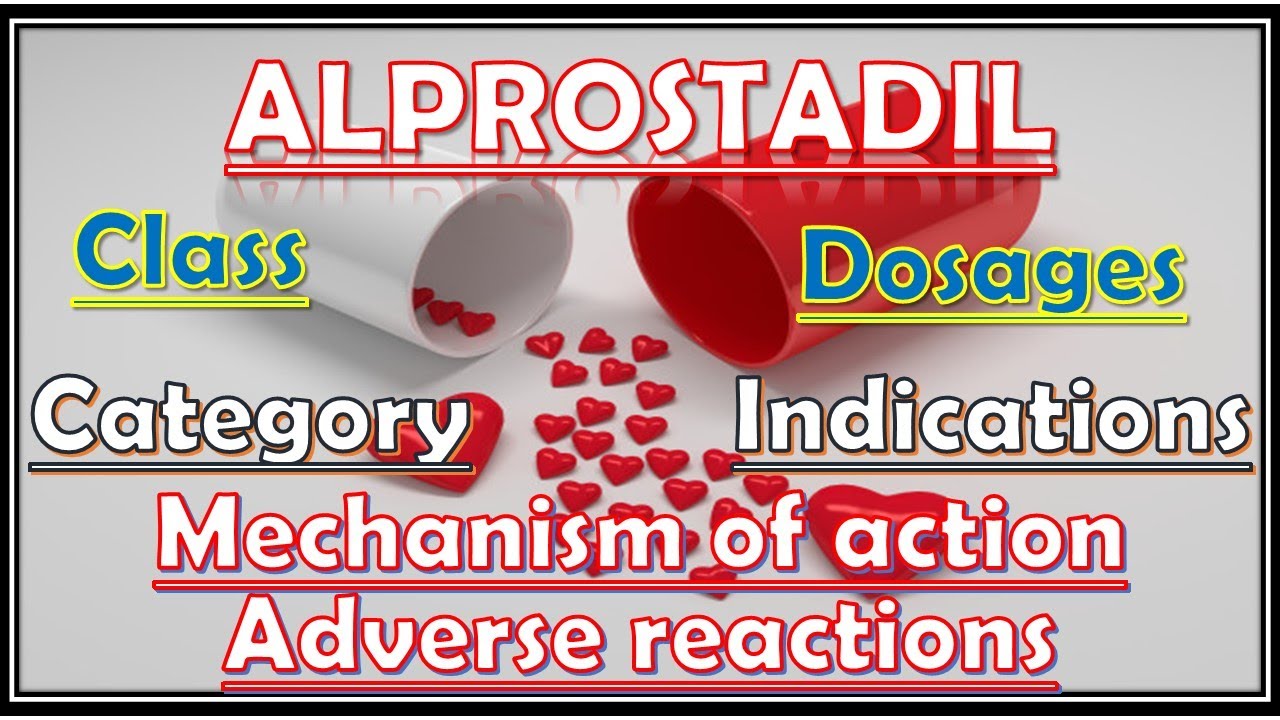 ALPROSTADIL

Class

Dosages

Category

Indications

Mechanism of action

Adverse reactions